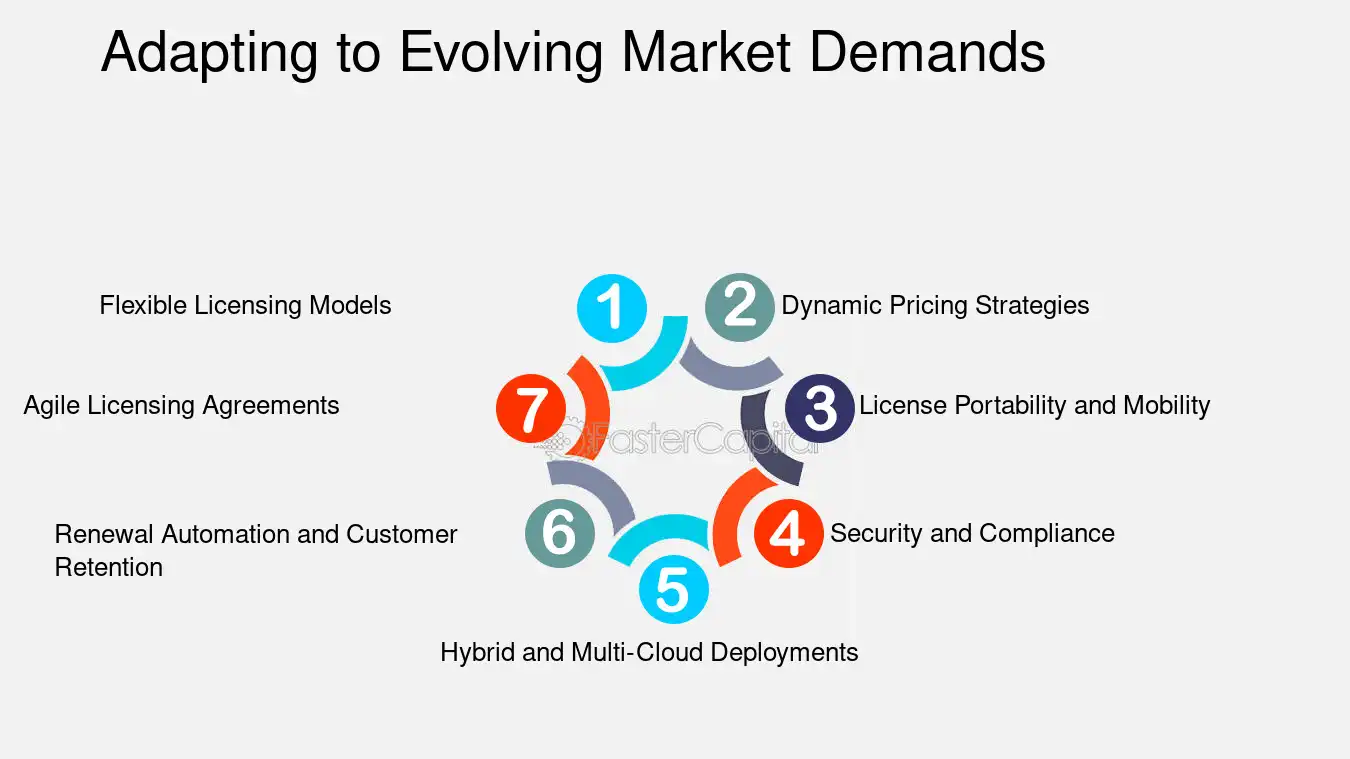 Adapting to Evolving Market Demands

1 Flexible Licensing Models

2 Dynamic Pricing Strategies

3 License Portability and Mobility

4 Security and Compliance

5 Hybrid and Multi-Cloud Deployments

6 Renewal Automation and Customer Retention

7 Agile Licensing Agreements

FasterCapital